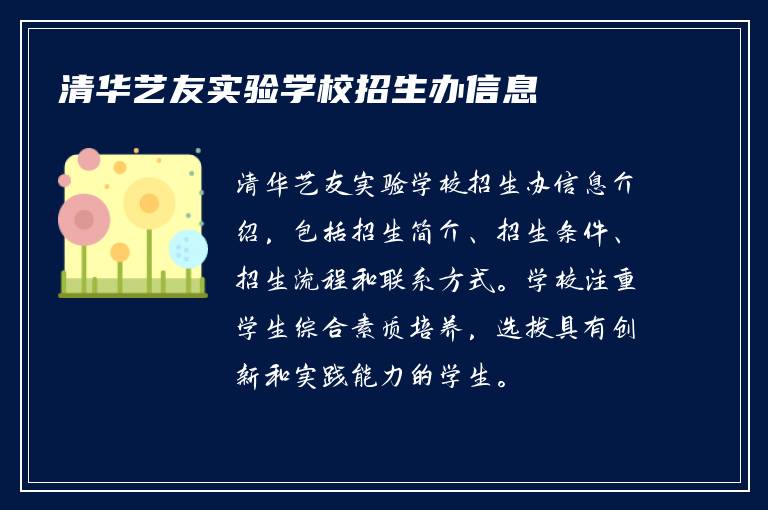 清华艺友实验学校招生办信息

清华艺友实验学校招生办信息介绍，包括招生简介、招生条件、招生流程和联系方式。学校注重学生综合素质培养，选拔具有创新和实践能力的学生。